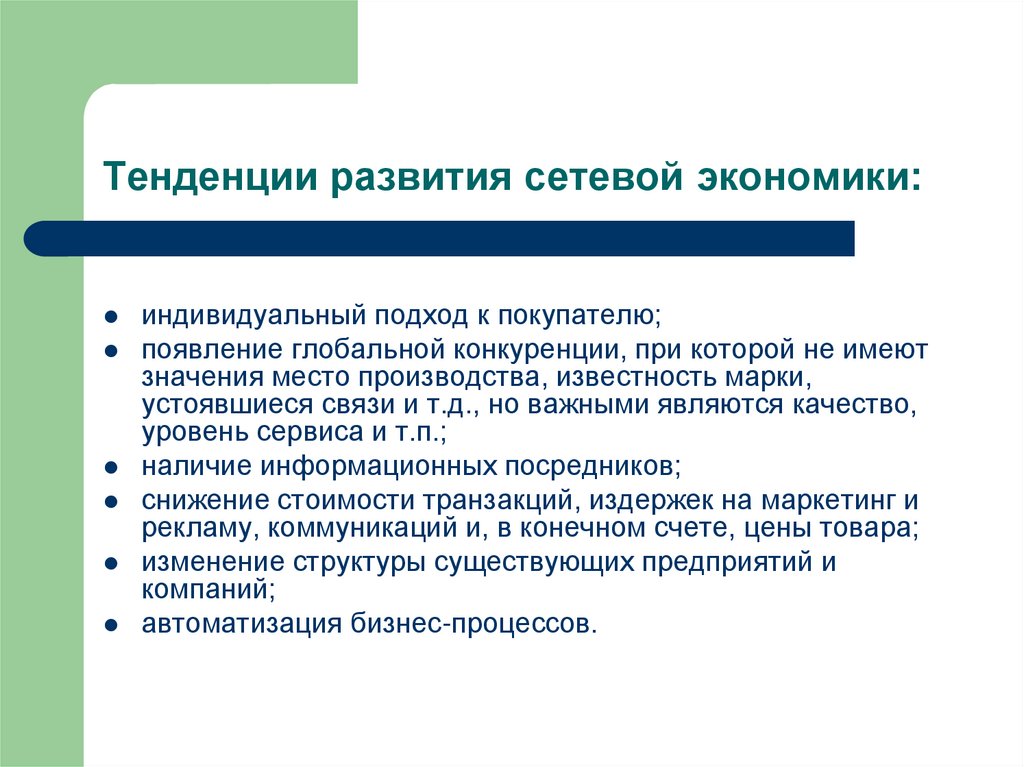 Тенденции развития сетевой экономики:

- индивидуальный подход к покупателю;
- появление глобальной конкуренции, при которой не имеют значения место производства, известность марки, устоявшиеся связи и т.д., но важными являются качество, уровень сервиса и т.п.;
- наличие информационных посредников;
- снижение стоимости транзакций, издержек на маркетинг и рекламу, коммуникаций и, в конечном счете, цены товара;
- изменение структуры существующих предприятий и компаний;
- автоматизация бизнес-процессов.